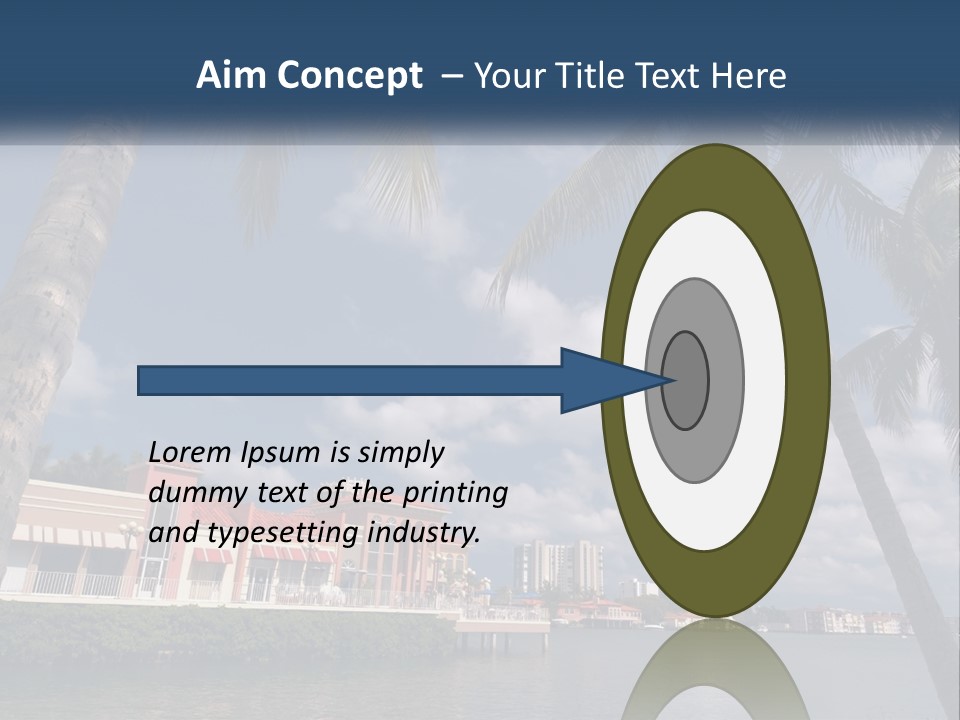 Aim Concept – Your Title Text Here

Lorem Ipsum is simply dummy text of the printing and typesetting industry.